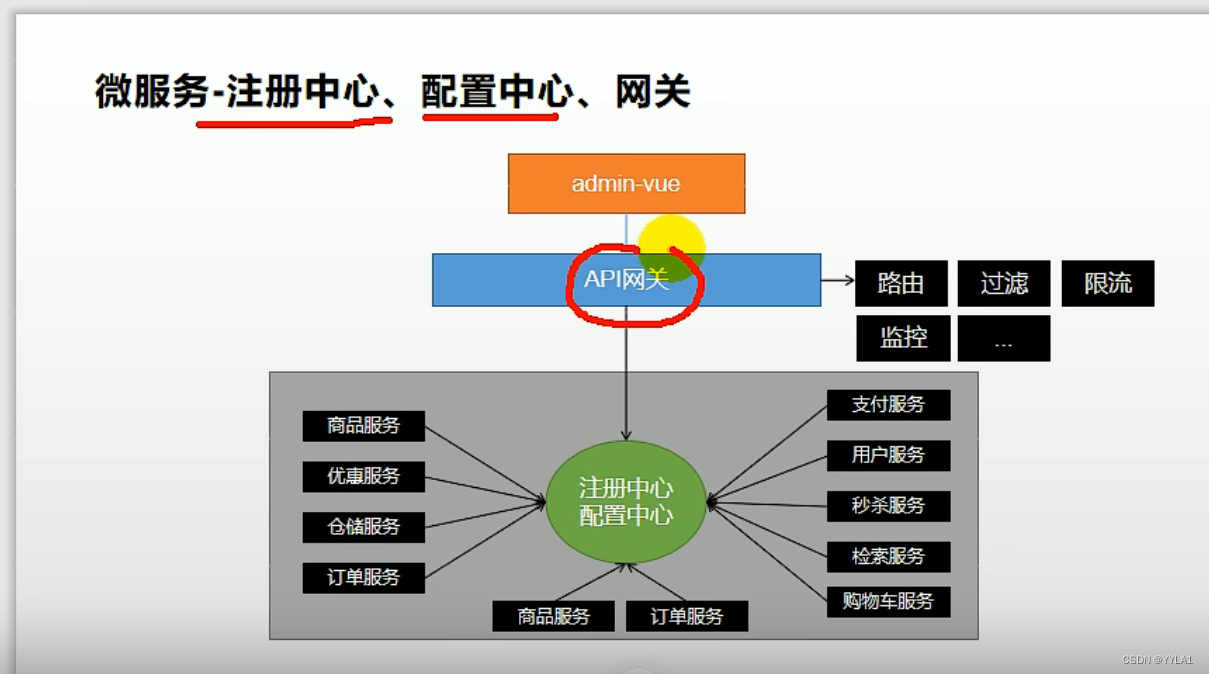 微服务-注册中心、配置中心、网关

admin-vue

API网关

路由
过滤
限流
监控
...

商品服务
优惠服务
仓储服务
订单服务

注册中心
配置中心

支付服务
用户服务
秒杀服务
检索服务
购物车服务

商品服务
订单服务

CSDN @YYLA1